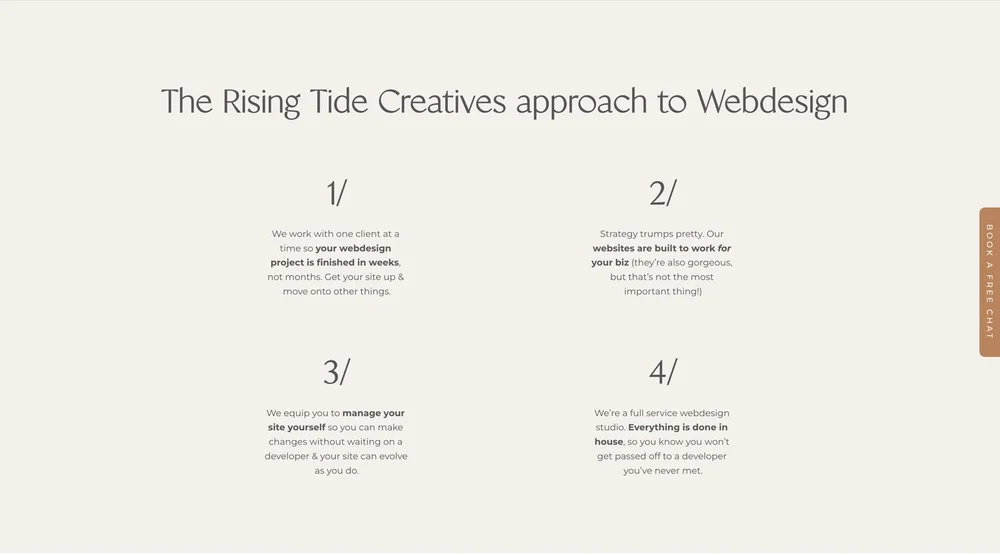 The Rising Tide Creatives approach to Webdesign

1/

We work with one client at a time so your webdesign project is finished in weeks, not months. Get your site up & move onto other things.

2/

Strategy trumps pretty. Our websites are built to work for your biz (they're also gorgeous, but that's not the most important thing!)

3/

We equip you to manage your site yourself so you can make changes without waiting on a developer & your site can evolve as you do.

4/

We're a full service webdesign studio. Everything is done in house, so you know you won't get passed off to a developer you've never met.

BOOK A FREE CHAT